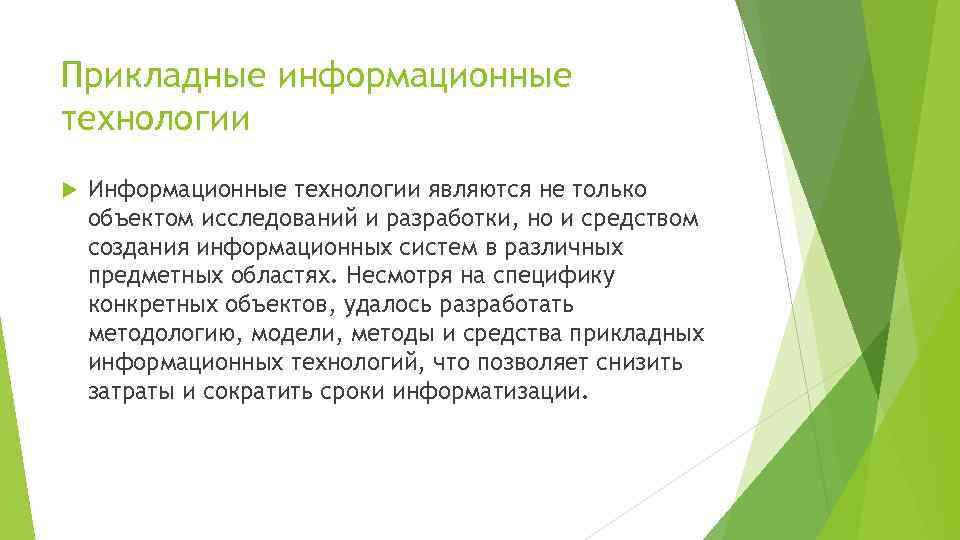 Прикладные информационные технологии

Информационные технологии являются не только объектом исследований и разработки, но и средством создания информационных систем в различных предметных областях. Несмотря на специфику конкретных объектов, удалось разработать методологию, модели, методы и средства прикладных информационных технологий, что позволяет снизить затраты и сократить сроки информатизации.